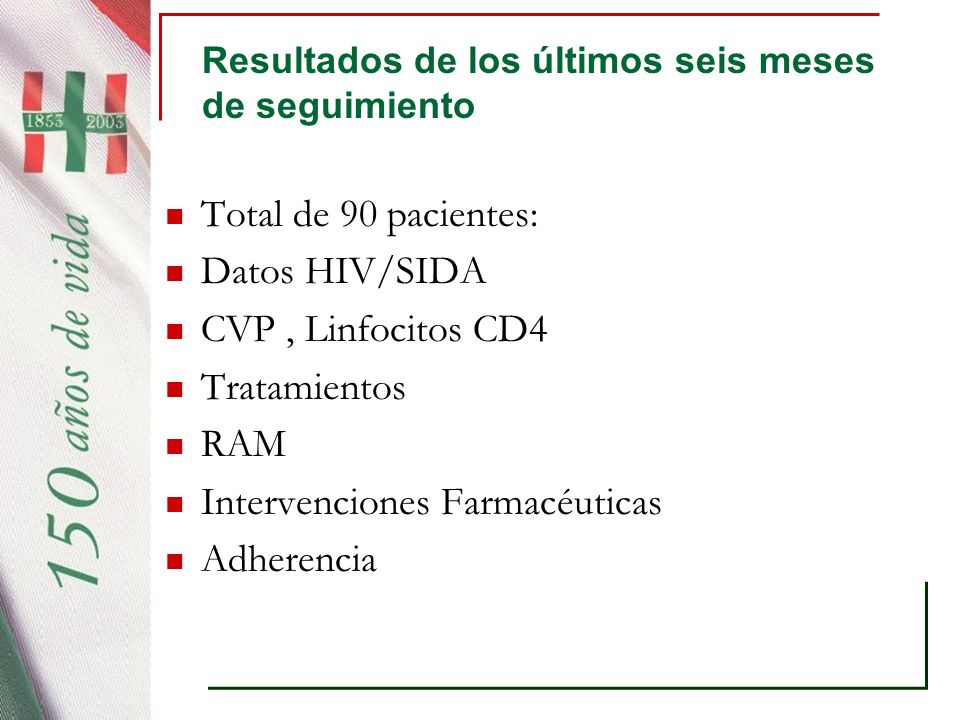 1853 2003

150 años de vida

Resultados de los últimos seis meses de seguimiento

- Total de 90 pacientes:
- Datos HIV/SIDA
- CVP , Linfocitos CD4
- Tratamientos
- RAM
- Intervenciones Farmacéuticas
- Adherencia